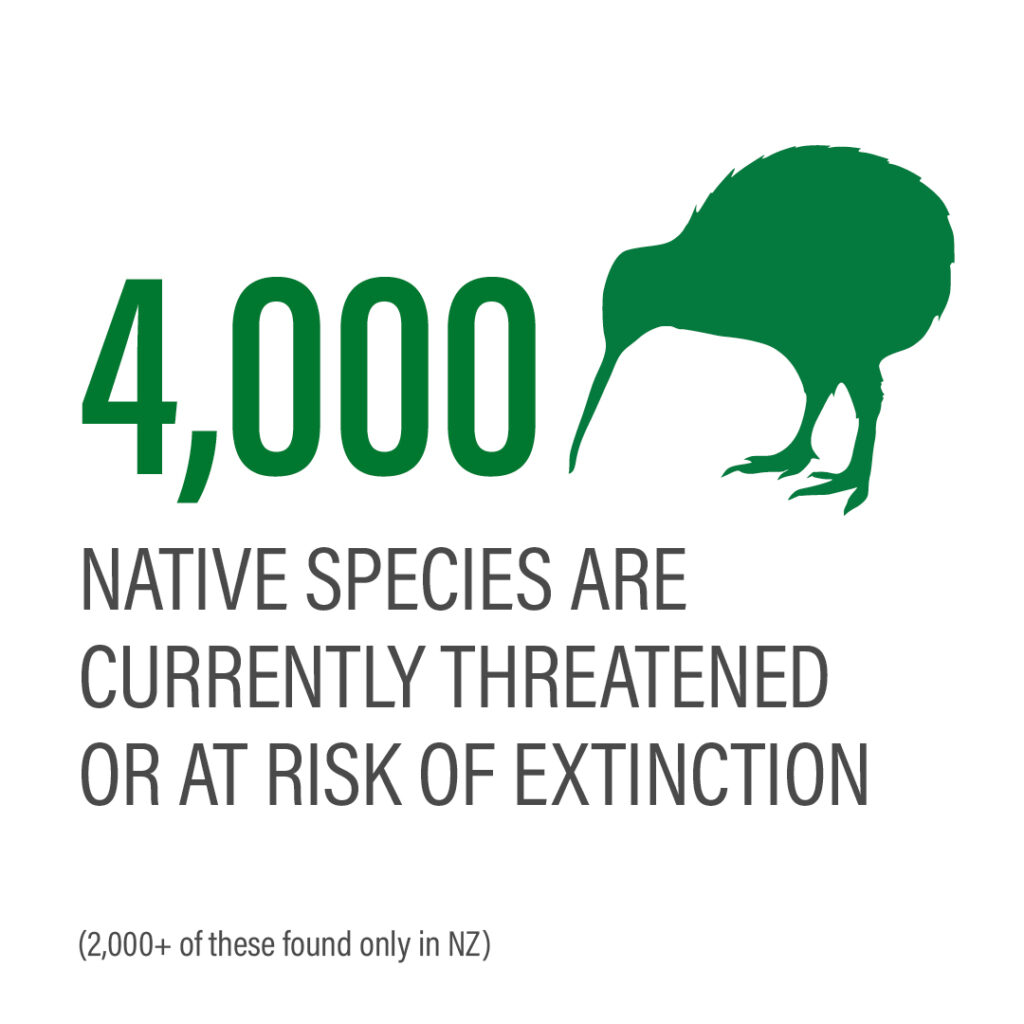 4,000

NATIVE SPECIES ARE CURRENTLY THREATENED OR AT RISK OF EXTINCTION

(2,000+ of these found only in NZ)